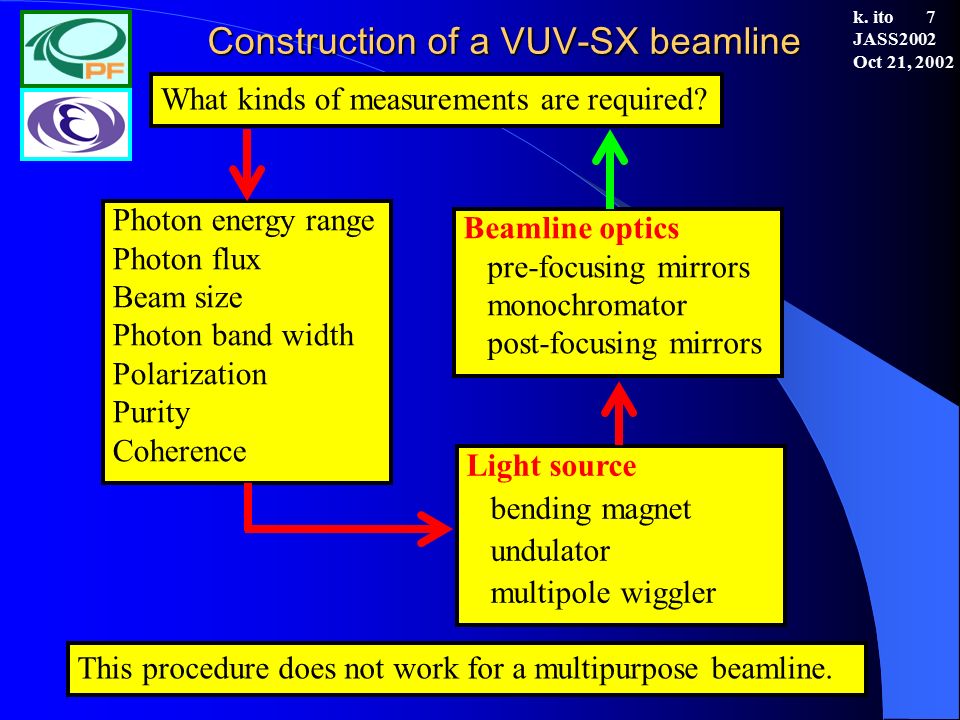 PF

Construction of a VUV-SX beamline

k. ito 7
JASS2002
Oct 21, 2002

What kinds of measurements are required?

Photon energy range
Photon flux
Beam size
Photon band width
Polarization
Purity
Coherence

Beamline optics
pre-focusing mirrors
monochromator
post-focusing mirrors

Light source
bending magnet
undulator
multipole wiggler

This procedure does not work for a multipurpose beamline.